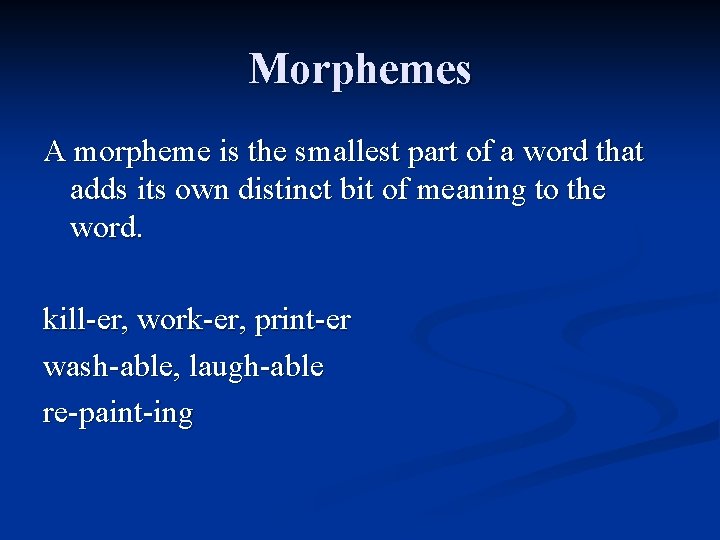 Morphemes

A morpheme is the smallest part of a word that adds its own distinct bit of meaning to the word.

kill-er, work-er, print-er
wash-able, laugh-able
re-paint-ing